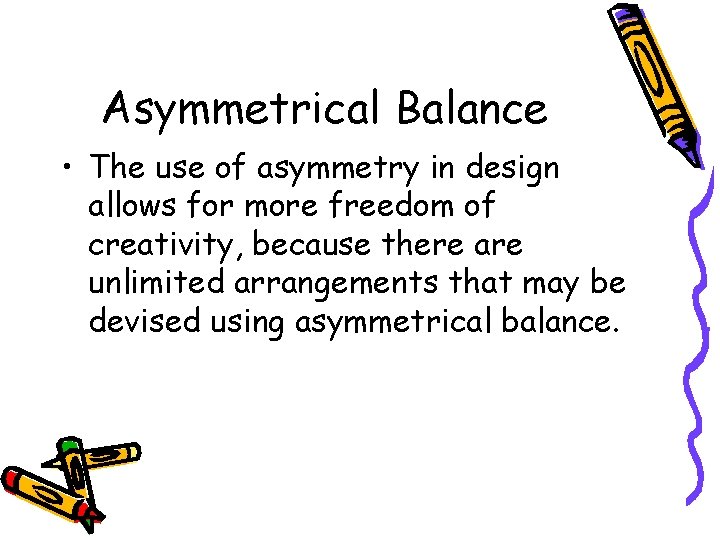 Asymmetrical Balance

• The use of asymmetry in design allows for more freedom of creativity, because there are unlimited arrangements that may be devised using asymmetrical balance.